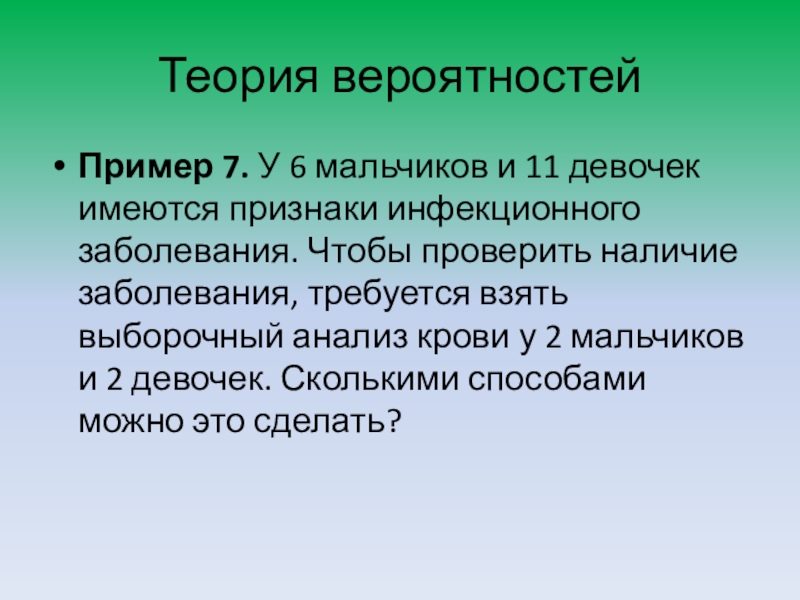 Теория вероятностей

• Пример 7. У 6 мальчиков и 11 девочек имеются признаки инфекционного заболевания. Чтобы проверить наличие заболевания, требуется взять выборочный анализ крови у 2 мальчиков и 2 девочек. Сколькими способами можно это сделать?